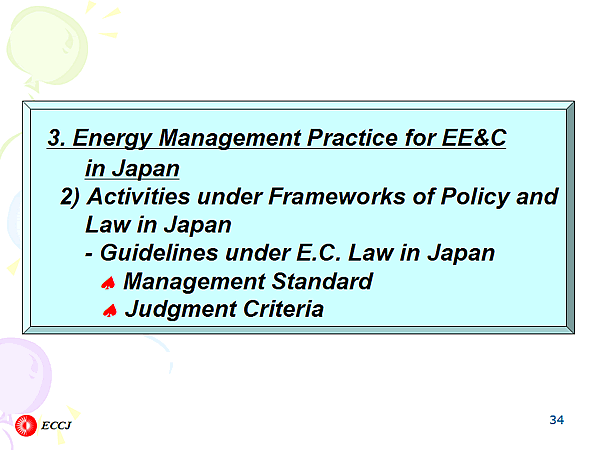 3. Energy Management Practice for EE&C in Japan

2) Activities under Frameworks of Policy and Law in Japan

- Guidelines under E.C. Law in Japan

♠ Management Standard

♠ Judgment Criteria

ECCJ

34